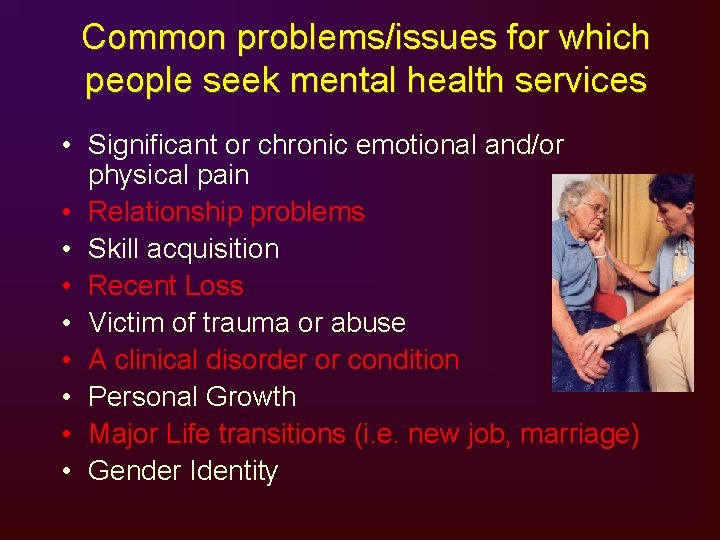 Common problems/issues for which people seek mental health services

• Significant or chronic emotional and/or physical pain
• Relationship problems
• Skill acquisition
• Recent Loss
• Victim of trauma or abuse
• A clinical disorder or condition
• Personal Growth
• Major Life transitions (i.e. new job, marriage)
• Gender Identity